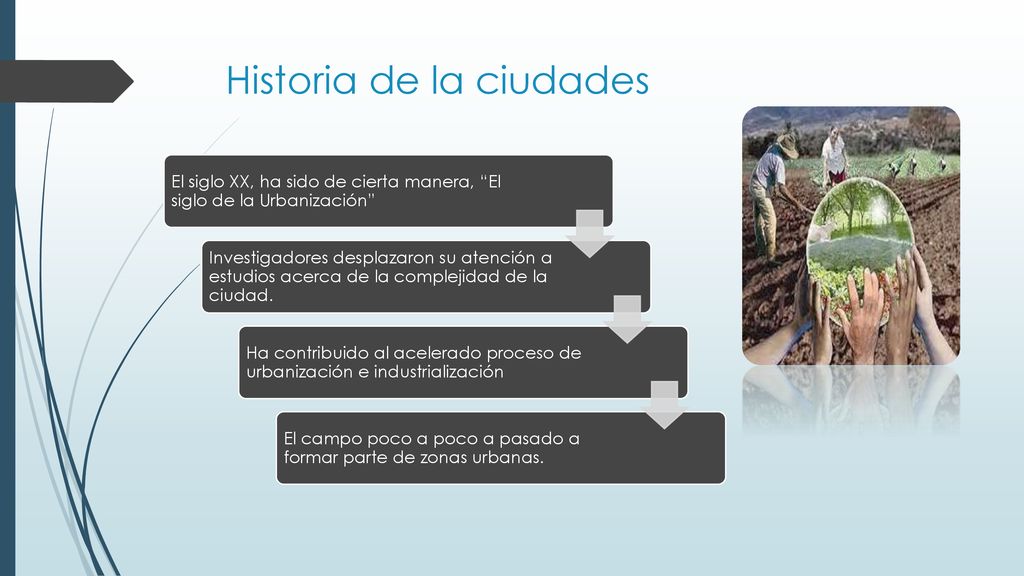 Historia de la ciudades

El siglo XX, ha sido de cierta manera, “El siglo de la Urbanización”

Investigadores desplazaron su atención a estudios acerca de la complejidad de la ciudad.

Ha contribuido al acelerado proceso de urbanización e industrialización

El campo poco a poco a pasado a formar parte de zonas urbanas.